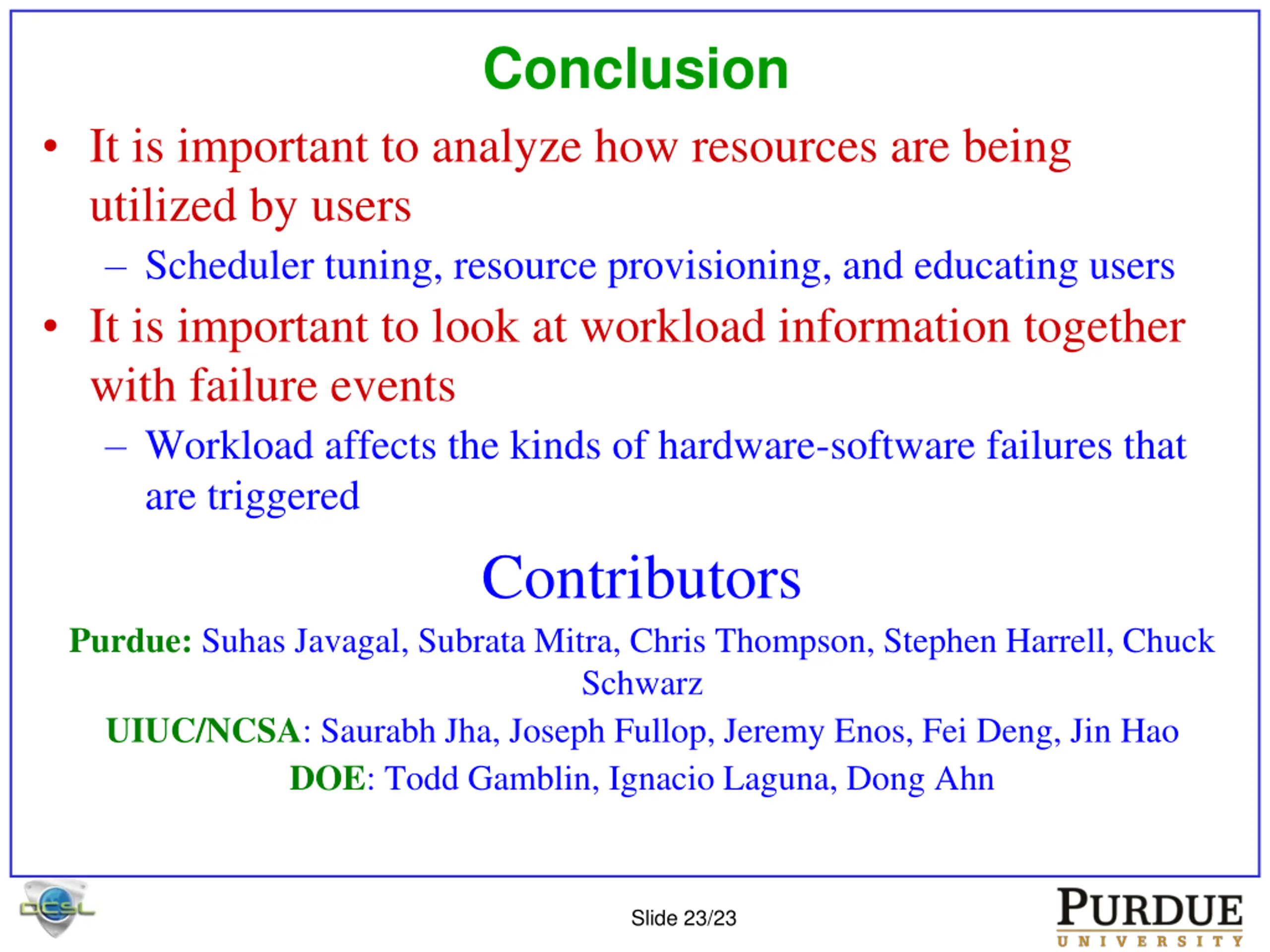 Conclusion

• It is important to analyze how resources are being utilized by users

– Scheduler tuning, resource provisioning, and educating users

• It is important to look at workload information together with failure events

– Workload affects the kinds of hardware-software failures that are triggered

Contributors

Purdue: Suhas Javagal, Subrata Mitra, Chris Thompson, Stephen Harrell, Chuck Schwarz

UIUC/NCSA: Saurabh Jha, Joseph Fullop, Jeremy Enos, Fei Deng, Jin Hao

DOE: Todd Gamblin, Ignacio Laguna, Dong Ahn

DCSL

Slide 23/23

PURDUE
UNIVERSITY